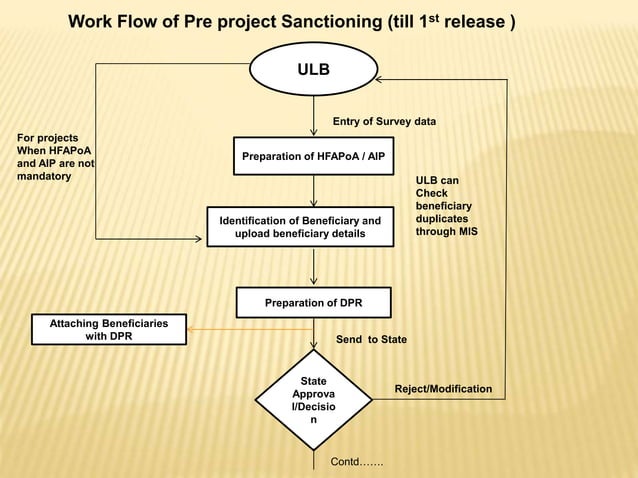 Work Flow of Pre project Sanctioning (till 1$^{st}$ release )

ULB

Entry of Survey data

For projects When HFAPoA and AIP are not mandatory

Preparation of HFAPoA / AIP

ULB can Check beneficiary duplicates through MIS

Identification of Beneficiary and upload beneficiary details

Preparation of DPR

Attaching Beneficiaries with DPR

Send to State

State Approva l/Decisio n

Reject/Modification

Contd…….